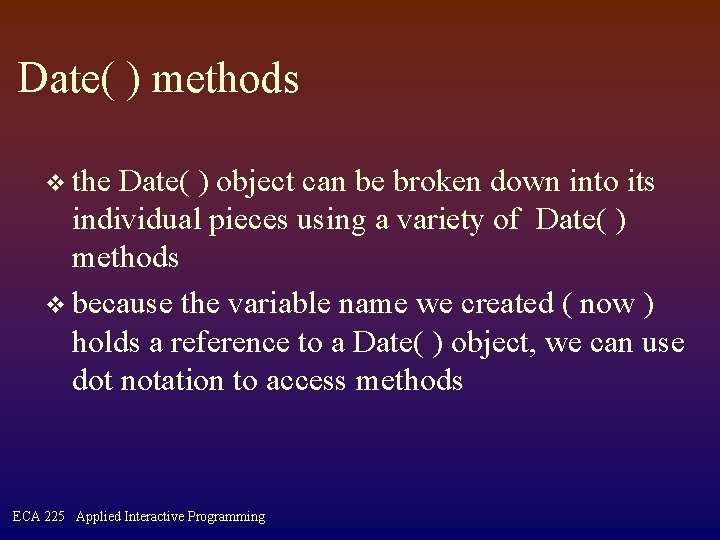 Date( ) methods

❖ the Date( ) object can be broken down into its individual pieces using a variety of Date( ) methods

❖ because the variable name we created ( now ) holds a reference to a Date( ) object, we can use dot notation to access methods

ECA 225 Applied Interactive Programming